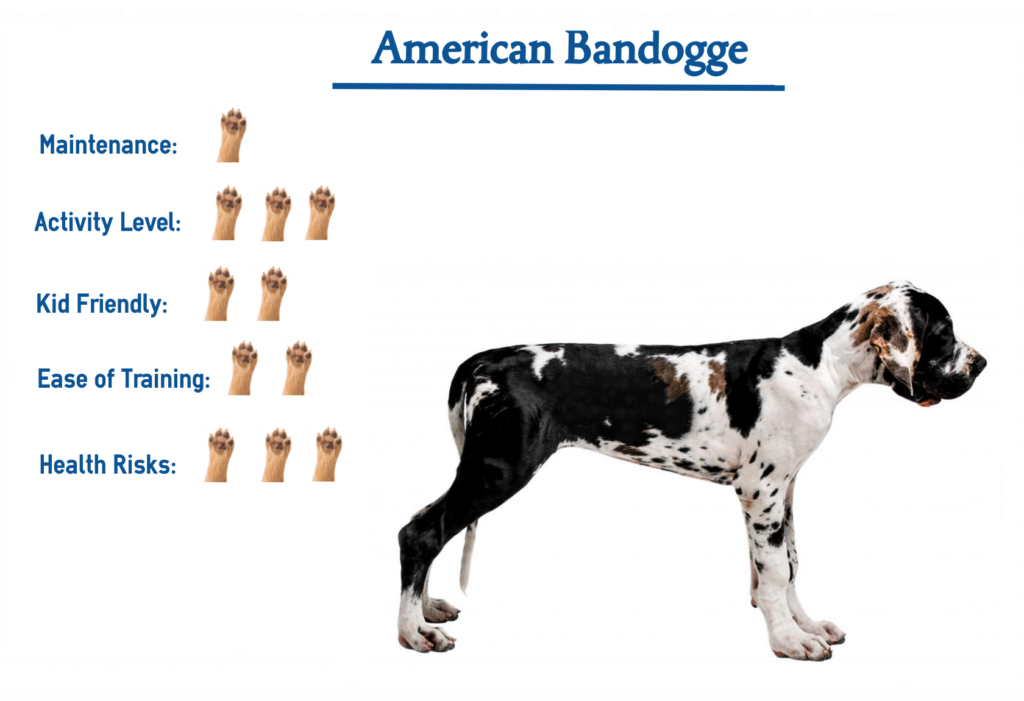 American Bandogge

Maintenance:

Activity Level:

Kid Friendly:

Ease of Training:

Health Risks: